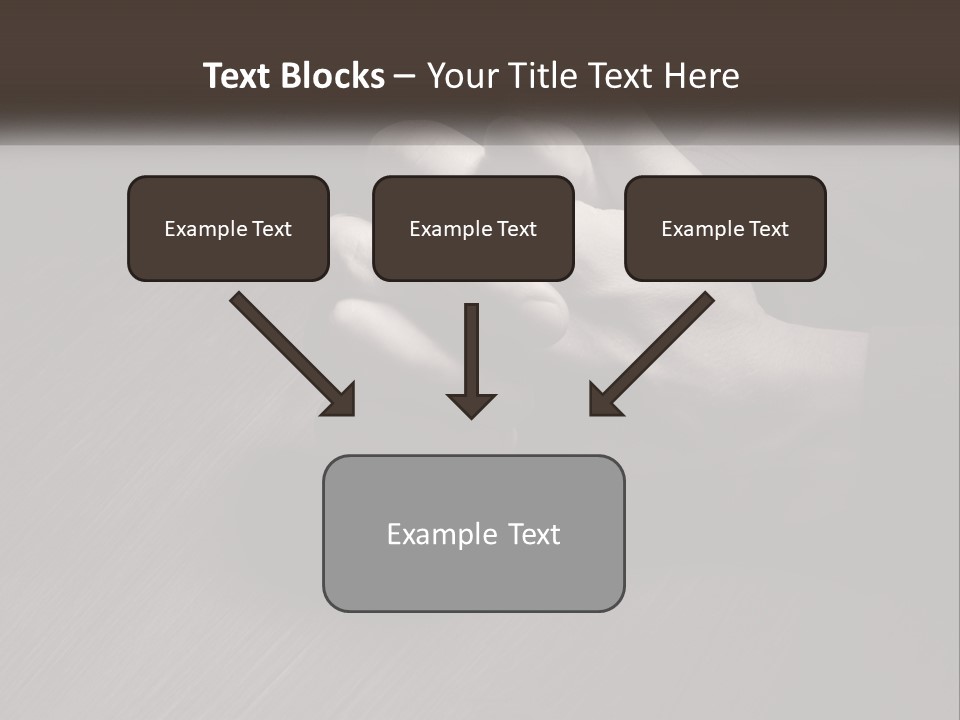 Text Blocks – Your Title Text Here

Example Text

Example Text

Example Text

Example Text